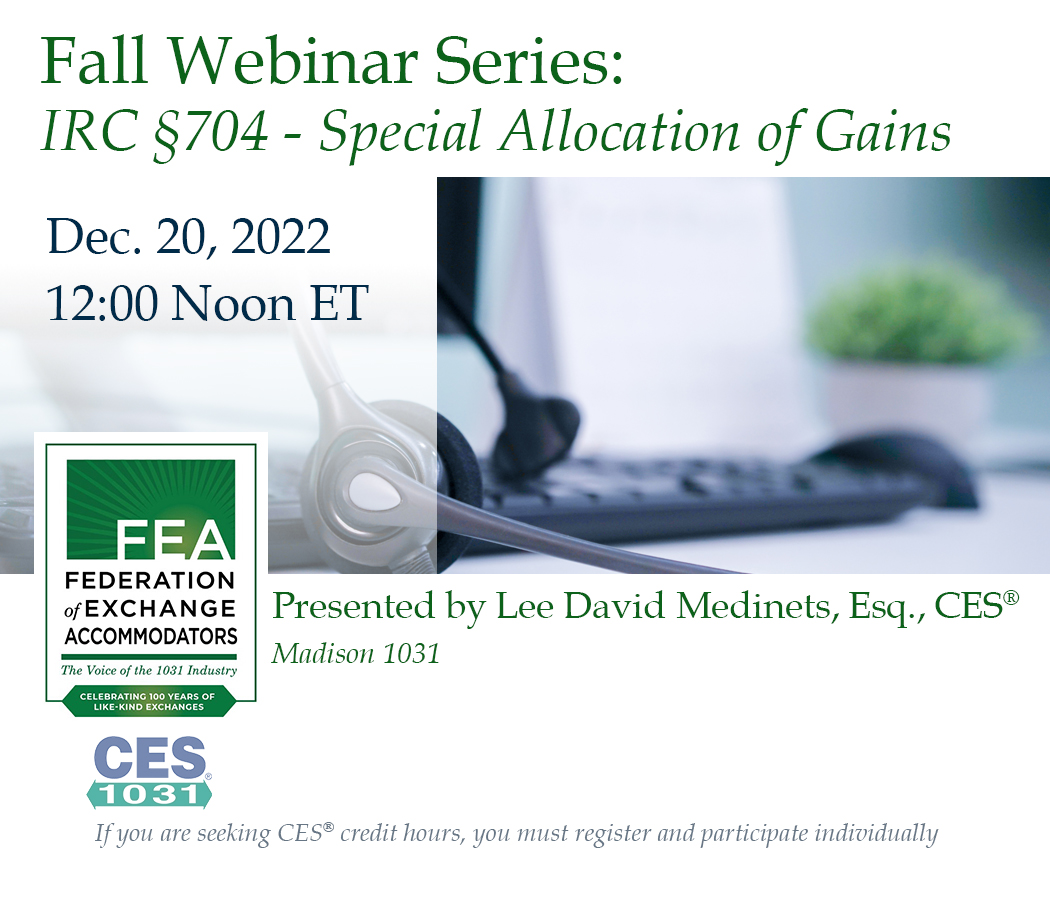 Fall Webinar Series:
IRC §704 - Special Allocation of Gains

Dec. 20, 2022
12:00 Noon ET

FEA
FEDERATION of EXCHANGE ACCOMMODATORS
The Voice of the 1031 Industry
CELEBRATING 100 YEARS OF LIKE-KIND EXCHANGES

Presented by Lee David Medinets, Esq., CES®
Madison 1031

CES® 1031

If you are seeking CES® credit hours, you must register and participate individually